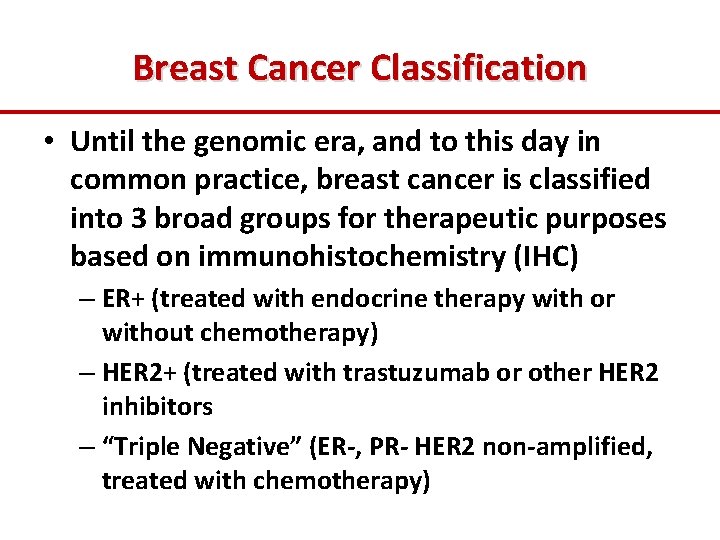 Breast Cancer Classification

• Until the genomic era, and to this day in common practice, breast cancer is classified into 3 broad groups for therapeutic purposes based on immunohistochemistry (IHC)
– ER+ (treated with endocrine therapy with or without chemotherapy)
– HER2+ (treated with trastuzumab or other HER2 inhibitors
– “Triple Negative” (ER-, PR- HER2 non-amplified, treated with chemotherapy)